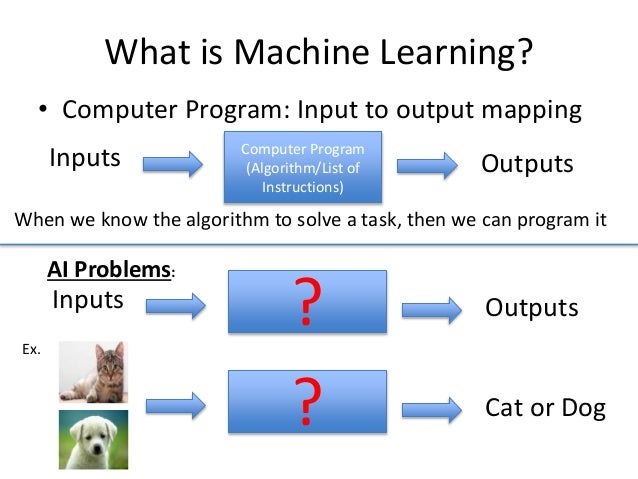 What is Machine Learning?

• Computer Program: Input to output mapping

Inputs

Computer Program (Algorithm/List of Instructions)

Outputs

When we know the algorithm to solve a task, then we can program it

AI Problems:

Inputs

?

Outputs

Ex.

?

Cat or Dog